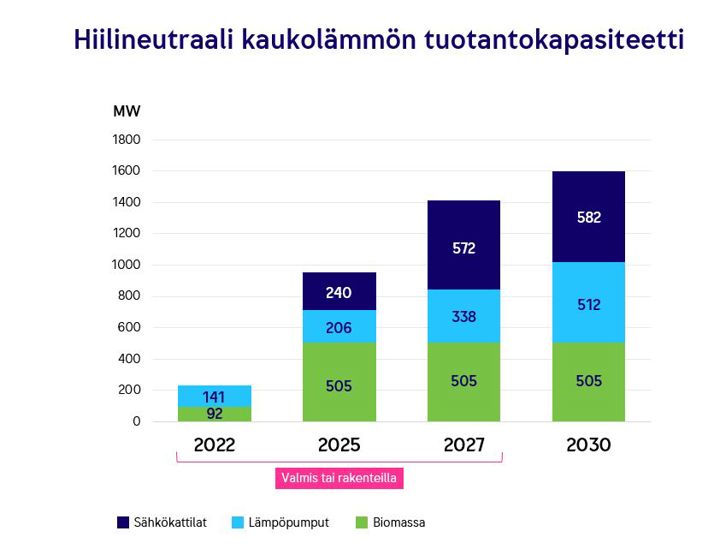 Hiilineutraali kaukolämmön tuotantokapasiteetti

MW

1800
1600
1400
1200
1000
800
600
400
200
0

141
92
240
206
505
572
338
505
582
512
505

2022
2025
2027
2030

Valmis tai rakenteilla

Sähkökattilat
Lämpöpumput
Biomassa